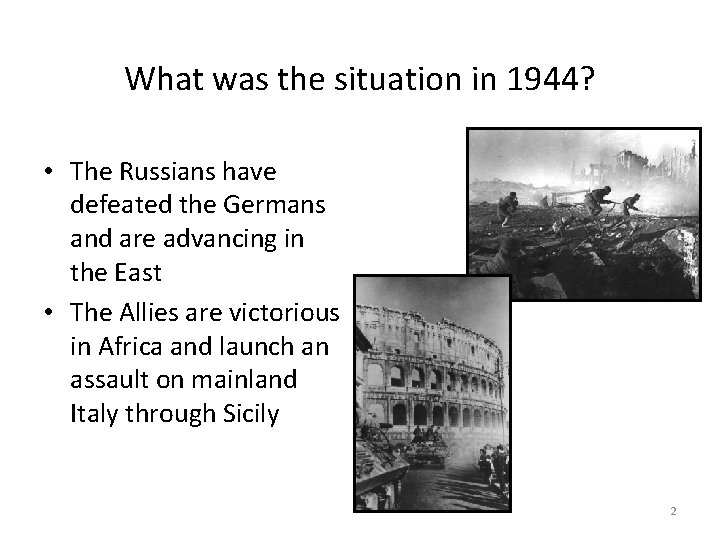 What was the situation in 1944?

• The Russians have defeated the Germans and are advancing in the East

• The Allies are victorious in Africa and launch an assault on mainland Italy through Sicily

2